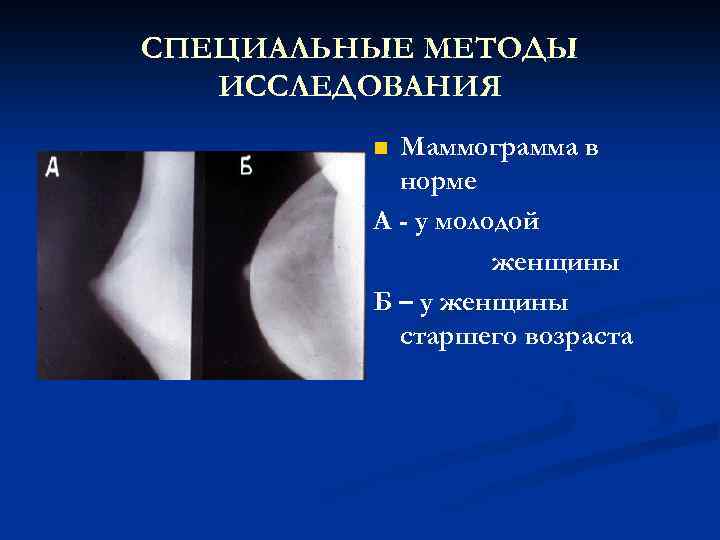 СПЕЦИАЛЬНЫЕ МЕТОДЫ ИССЛЕДОВАНИЯ

А

Б

Маммограмма в норме

А - у молодой женщины

Б – у женщины старшего возраста